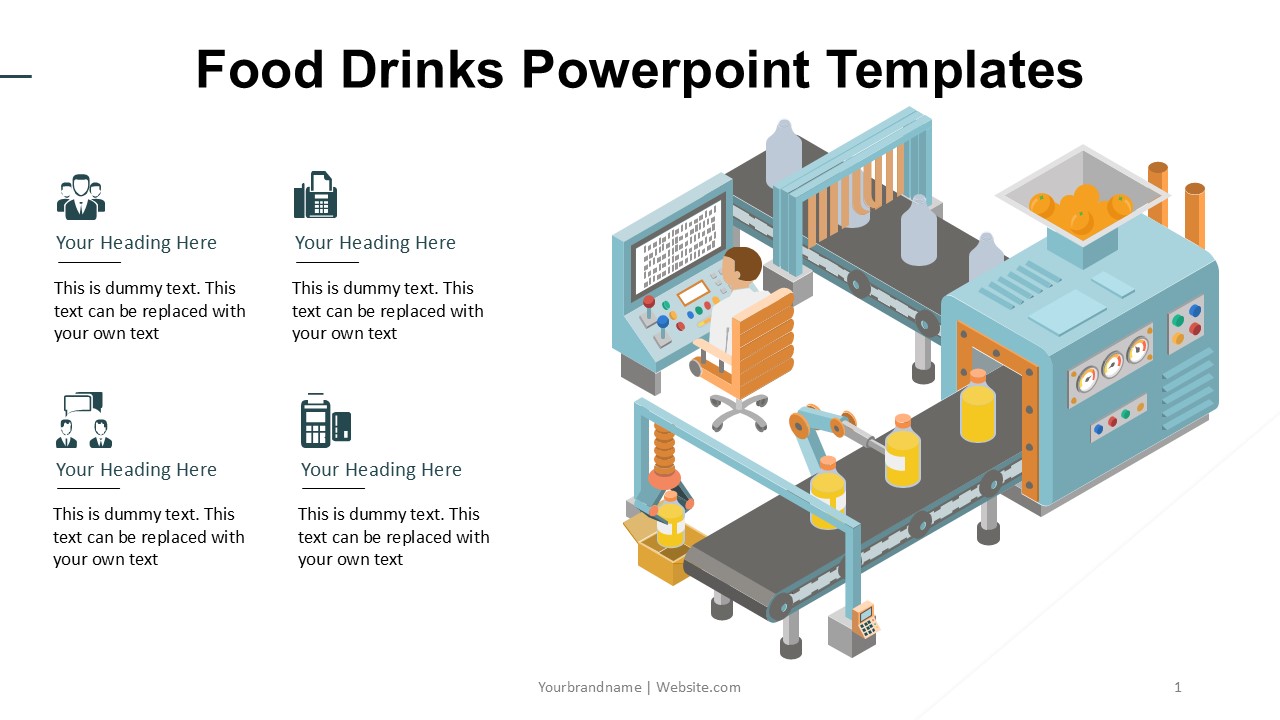 Food Drinks Powerpoint Templates

Your Heading Here

This is dummy text. This text can be replaced with your own text

Your Heading Here

This is dummy text. This text can be replaced with your own text

Your Heading Here

This is dummy text. This text can be replaced with your own text

Your Heading Here

This is dummy text. This text can be replaced with your own text

Yourbrandname | Website.com

1